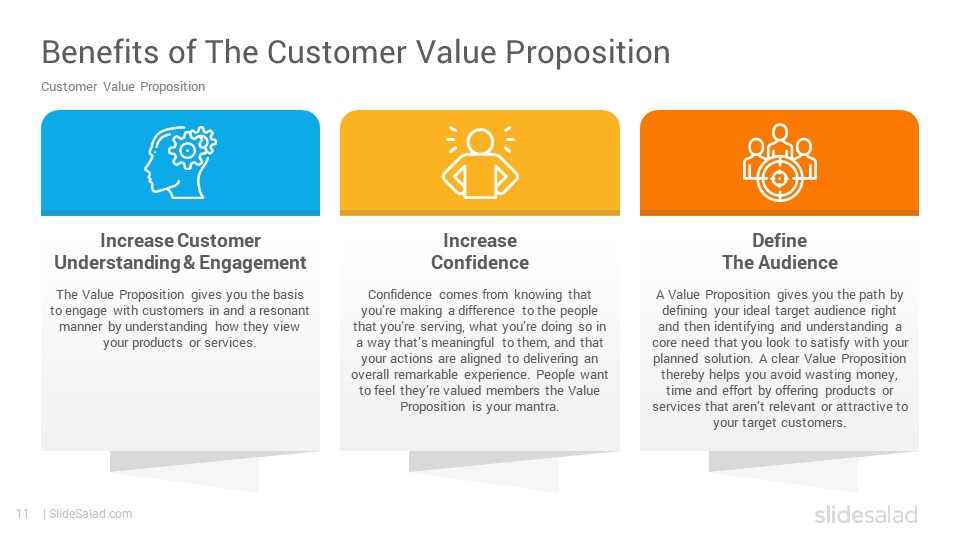 Benefits of The Customer Value Proposition

Customer Value Proposition

Increase Customer Understanding & Engagement

The Value Proposition gives you the basis to engage with customers in and a resonant manner by understanding how they view your products or services.

Increase Confidence

Confidence comes from knowing that you're making a difference to the people that you're serving, what you're doing so in a way that's meaningful to them, and that your actions are aligned to delivering an overall remarkable experience. People want to feel they're valued members the Value Proposition is your mantra.

Define The Audience

A Value Proposition gives you the path by defining your ideal target audience right and then identifying and understanding a core need that you look to satisfy with your planned solution. A clear Value Proposition thereby helps you avoid wasting money, time and effort by offering products or services that aren't relevant or attractive to your target customers.

11 | SlideSalad.com

slidesalad